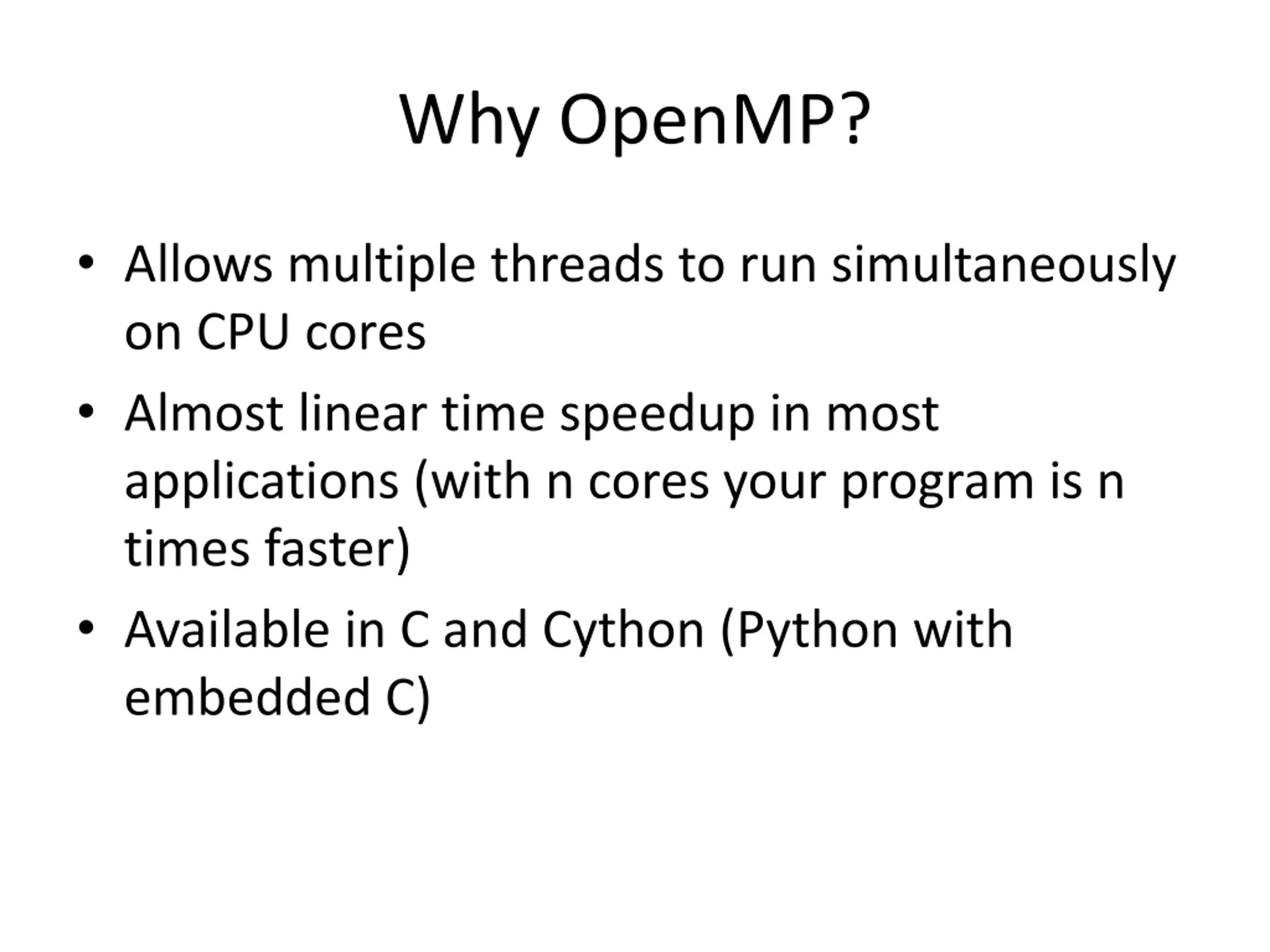 Why OpenMP?

• Allows multiple threads to run simultaneously on CPU cores

• Almost linear time speedup in most applications (with n cores your program is n times faster)

• Available in C and Cython (Python with embedded C)